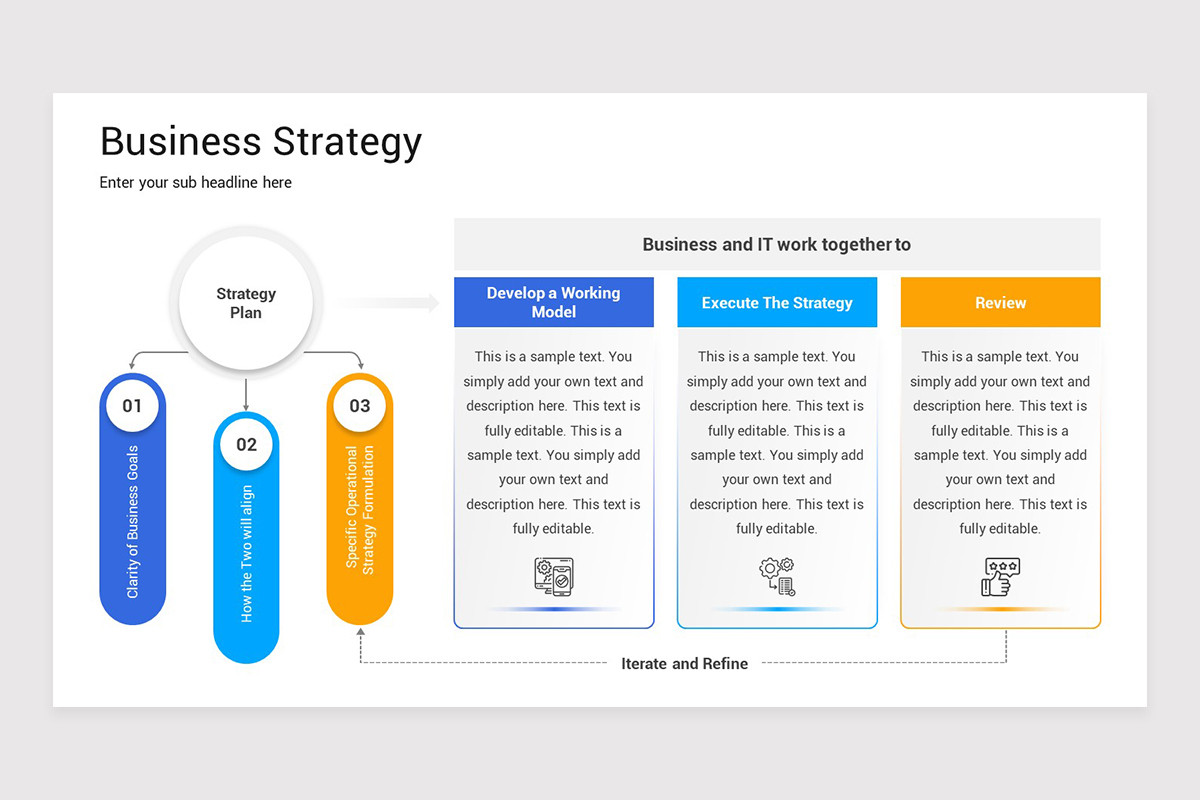 Business Strategy

Enter your sub headline here

Strategy Plan

01
Clarity of Business Goals

02
How the Two will align

03
Specific Operational Strategy Formulation

Business and IT work together to

Develop a Working Model

This is a sample text. You simply add your own text and description here. This text is fully editable. This is a sample text. You simply add your own text and description here. This text is fully editable.

Execute The Strategy

This is a sample text. You simply add your own text and description here. This text is fully editable. This is a sample text. You simply add your own text and description here. This text is fully editable.

Review

This is a sample text. You simply add your own text and description here. This text is fully editable. This is a sample text. You simply add your own text and description here. This text is fully editable.

Iterate and Refine